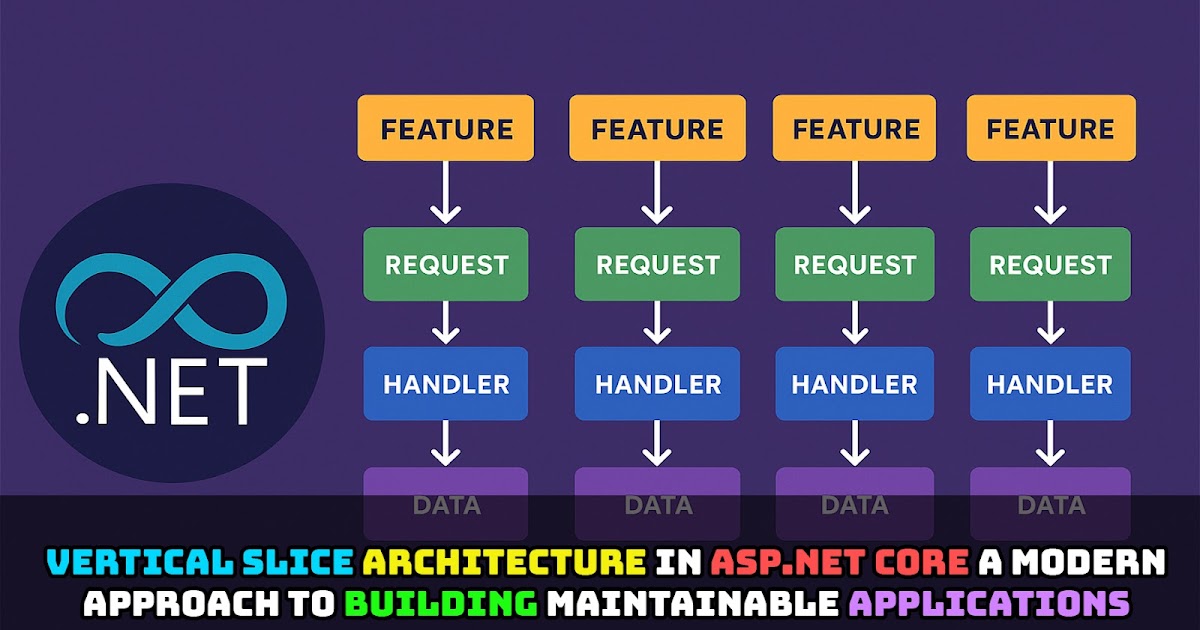 .NET

FEATURE
REQUEST
HANDLER
DATA

FEATURE
REQUEST
HANDLER
DATA

FEATURE
REQUEST
HANDLER
DATA

FEATURE
REQUEST
HANDLER
DATA

VERTICAL SLICE ARCHITECTURE IN ASP.NET CORE A MODERN APPROACH TO BUILDING MAINTAINABLE APPLICATIONS